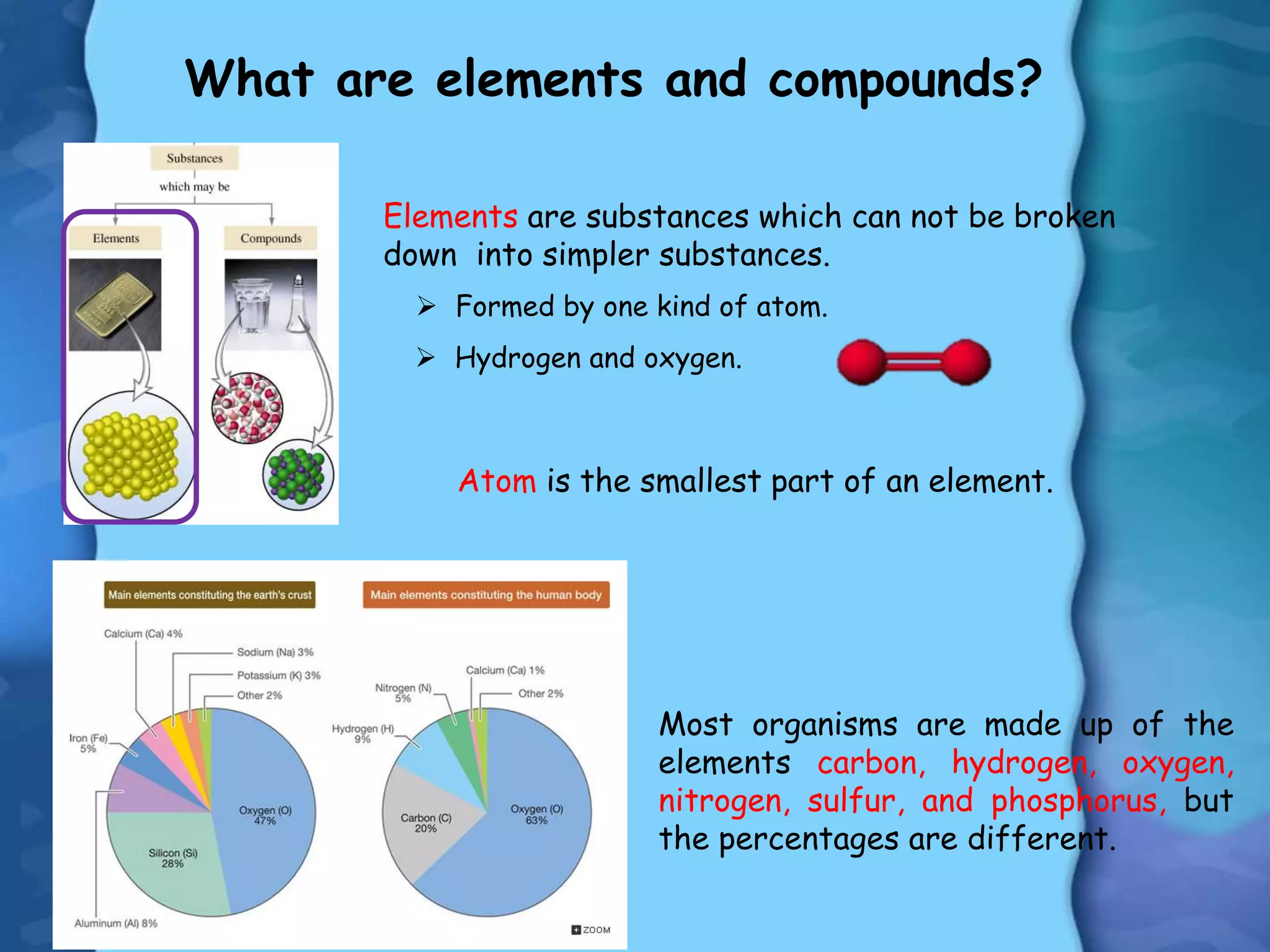 What are elements and compounds?

Substances

which may be

Elements

Compounds

Elements are substances which can not be broken down into simpler substances.

➢ Formed by one kind of atom.

➢ Hydrogen and oxygen.

Atom is the smallest part of an element.

Main elements constituting the earth's crust

Calcium (Ca) 4%

Sodium (Na) 3%

Potassium (K) 3%

Other 2%

Iron (Fe) 5%

Oxygen (O) 47%

Silicon (Si) 28%

Aluminum (Al) 8%

Main elements constituting the human body

Calcium (Ca) 1%

Nitrogen (N) 5%

Other 2%

Hydrogen (H) 9%

Carbon (C) 20%

Oxygen (O) 63%

ZOOM

Most organisms are made up of the elements carbon, hydrogen, oxygen, nitrogen, sulfur, and phosphorus, but the percentages are different.